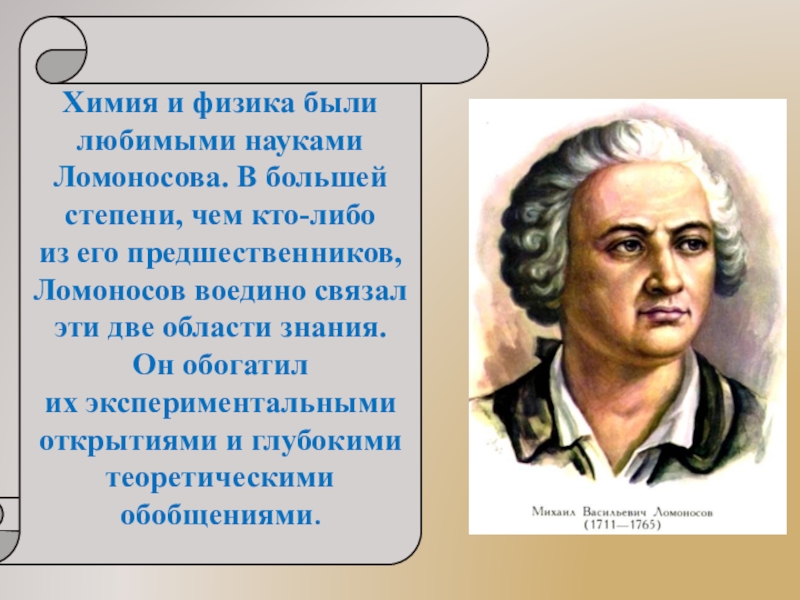 Химия и физика были любимыми науками Ломоносова. В большей степени, чем кто-либо из его предшественников, Ломоносов воедино связал эти две области знания. Он обогатил их экспериментальными открытиями и глубокими теоретическими обобщениями.

Михаил Васильевич Ломоносов (1711—1765)